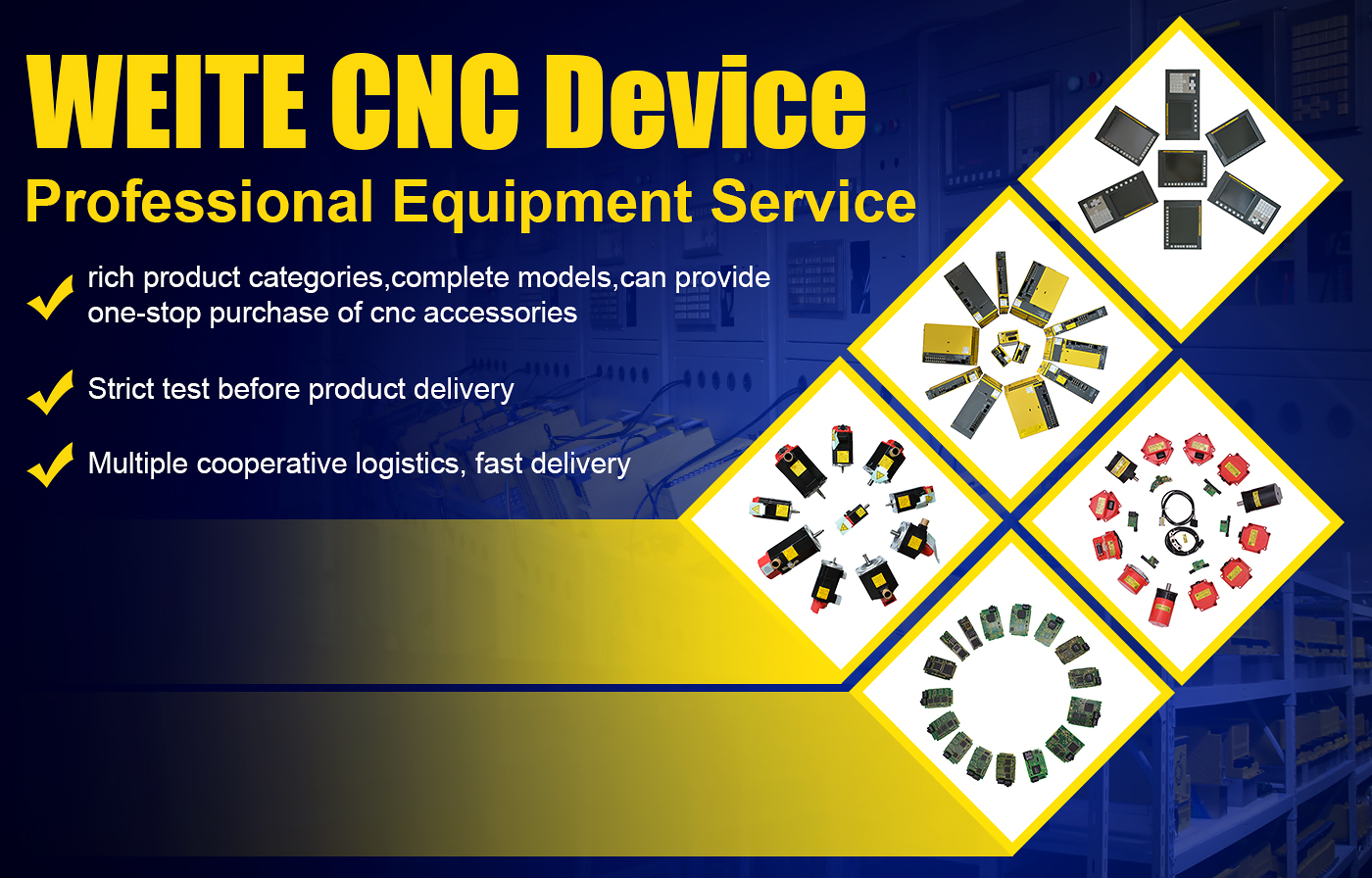 WEITE CNC Device
Professional Equipment Service

rich product categories,complete models,can provide one-stop purchase of cnc accessories

Strict test before product delivery

Multiple cooperative logistics, fast delivery